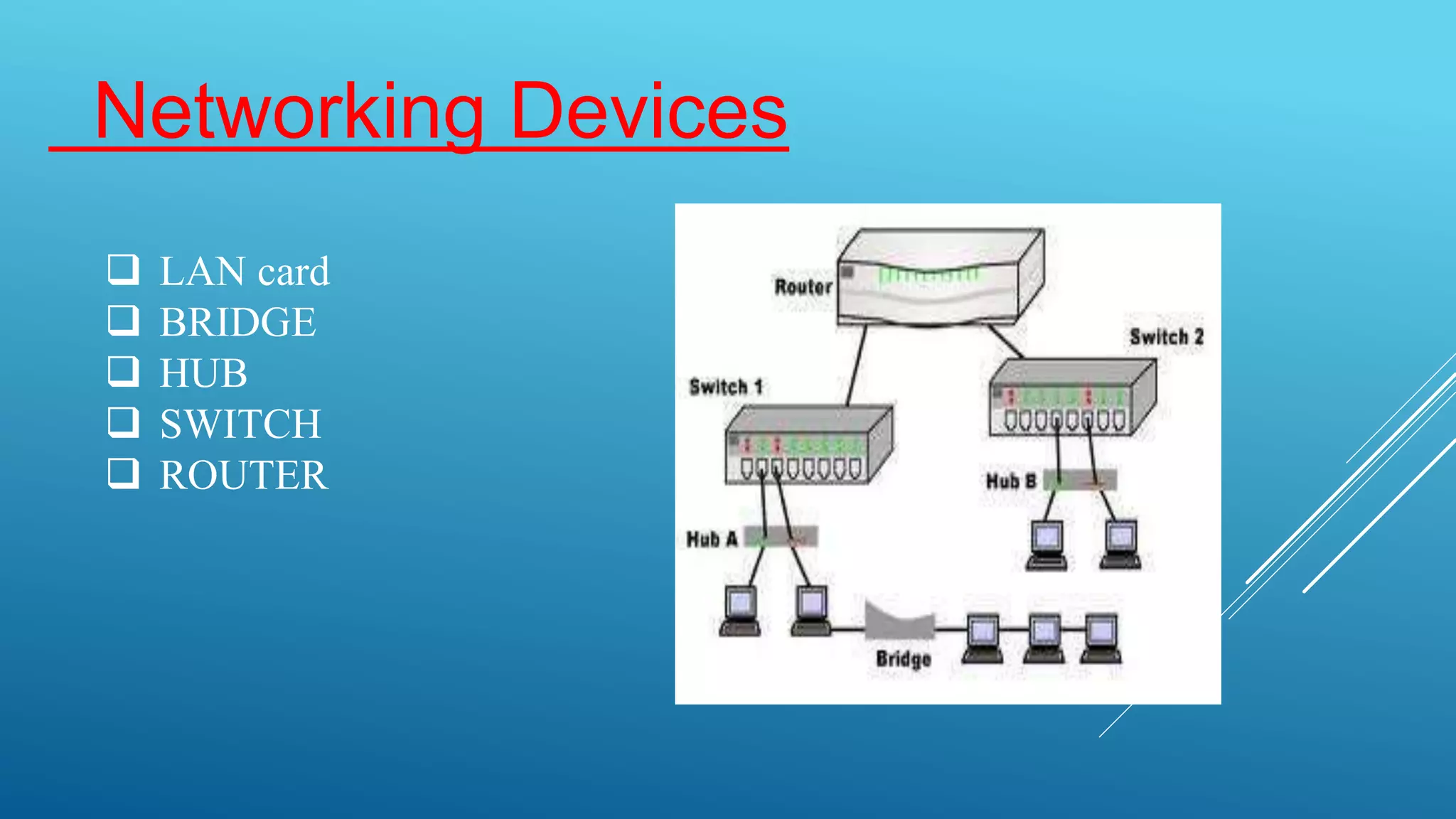 Networking Devices

❑ LAN card
❑ BRIDGE
❑ HUB
❑ SWITCH
❑ ROUTER

Router
Switch 2
Switch 1
Hub B
Hub A
Bridge